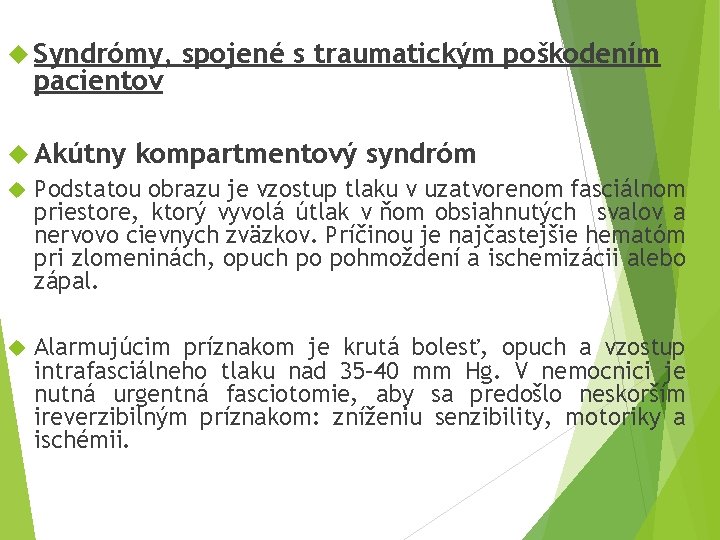 Syndrómy, spojené s traumatickým poškodením pacientov

Akútny kompartmentový syndróm

Podstatou obrazu je vzostup tlaku v uzatvorenom fasciálnom priestore, ktorý vyvolá útlak v ňom obsiahnutých svalov a nervovo cievnych zväzkov. Príčinou je najčastejšie hematóm pri zlomeninách, opuch po pohmoždení a ischemizácii alebo zápal.

Alarmujúcim príznakom je krutá bolesť, opuch a vzostup intrafasciálneho tlaku nad 35-40 mm Hg. V nemocnici je nutná urgentná fasciotomie, aby sa predošlo neskorším ireverzibilným príznakom: zníženiu senzibility, motoriky a ischémii.